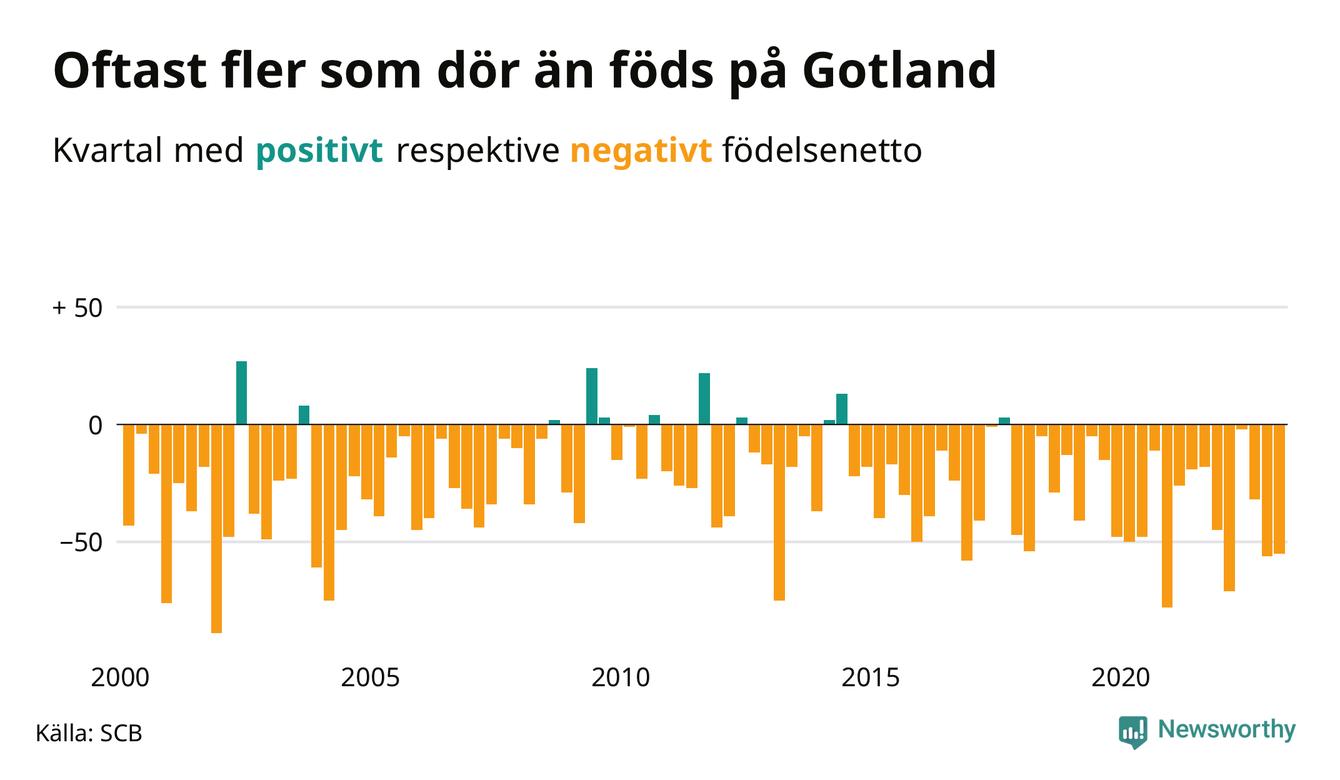 Oftast fler som dör än föds på Gotland

Kvartal med positivt respektive negativt födelsenetto

+ 50

0

−50

2000

2005

2010

2015

2020

Källa: SCB

Newsworthy